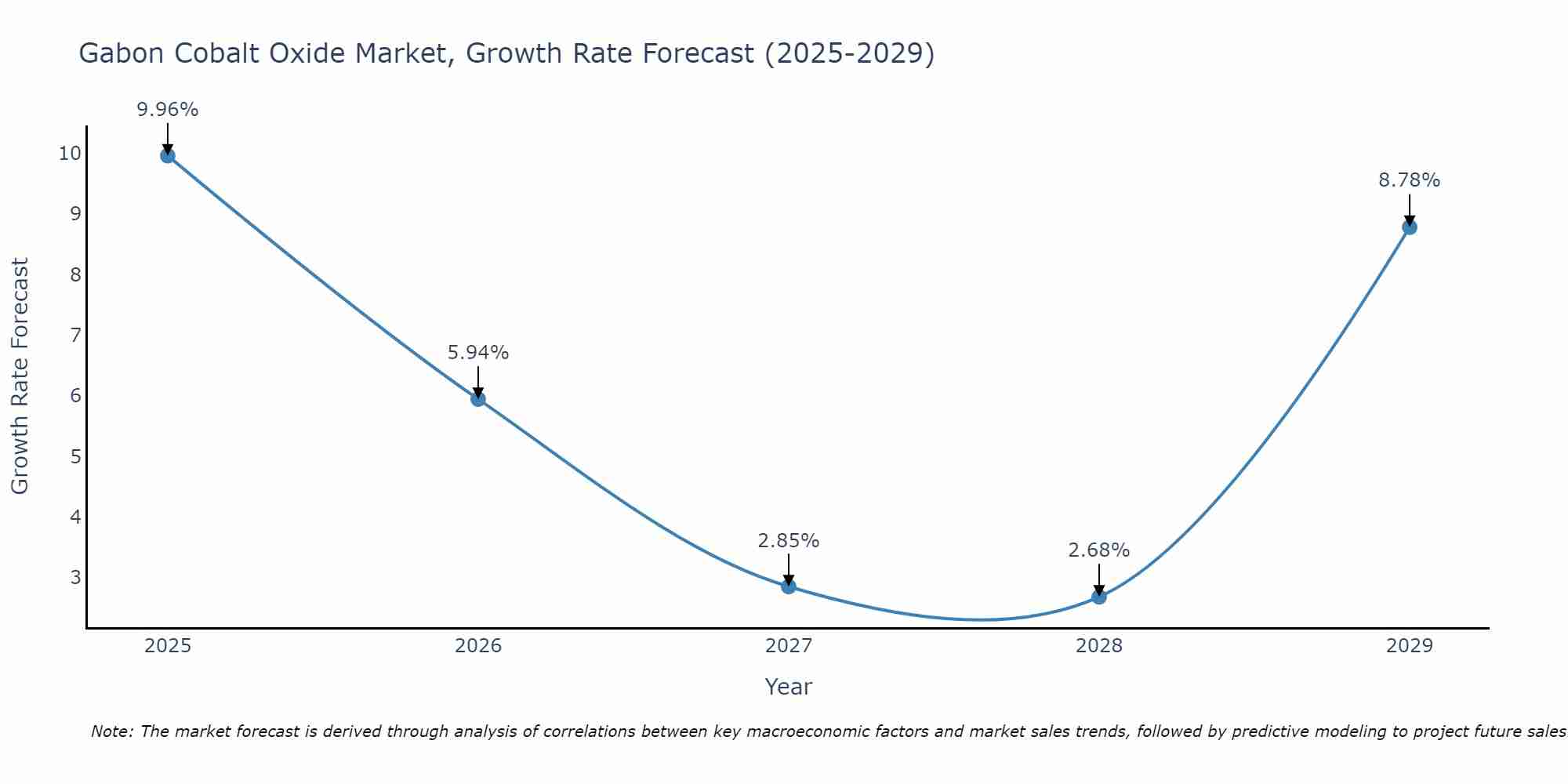 Gabon Cobalt Oxide Market, Growth Rate Forecast (2025-2029)

Growth Rate Forecast

10
9
8
7
6
5
4
3

9.96%
5.94%
2.85%
2.68%
8.78%

2025
2026
2027
2028
2029

Year

Note: The market forecast is derived through analysis of correlations between key macroeconomic factors and market sales trends, followed by predictive modeling to project future sales